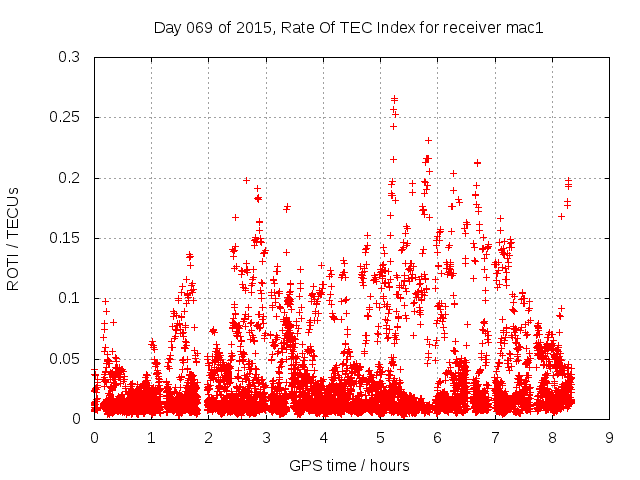 Day 069 of 2015, Rate Of TEC Index for receiver mac1

ROTI / TECUs

0.3
0.25
0.2
0.15
0.1
0.05
0

0 1 2 3 4 5 6 7 8 9

GPS time / hours